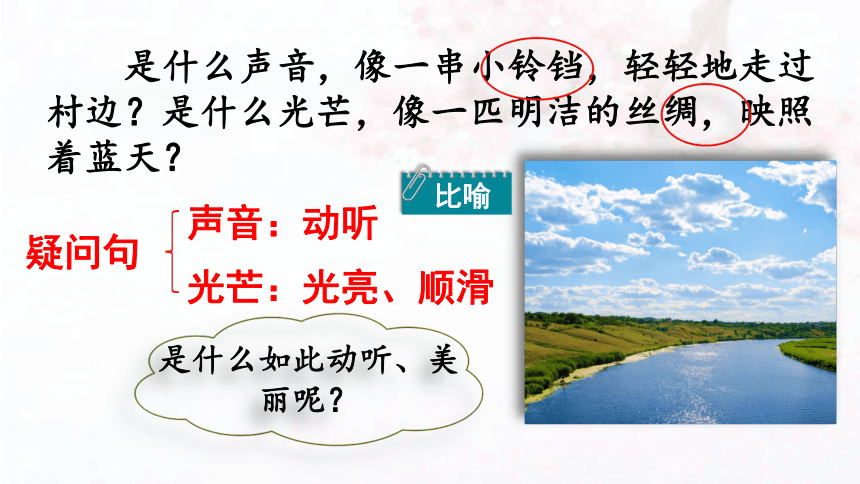 是什么声音，像一串小铃铛，轻轻地走过村边？是什么光芒，像一匹明洁的丝绸，映照着蓝天？

比喻

疑问句

声音：动听

光芒：光亮、顺滑

是什么如此动听、美丽呢？